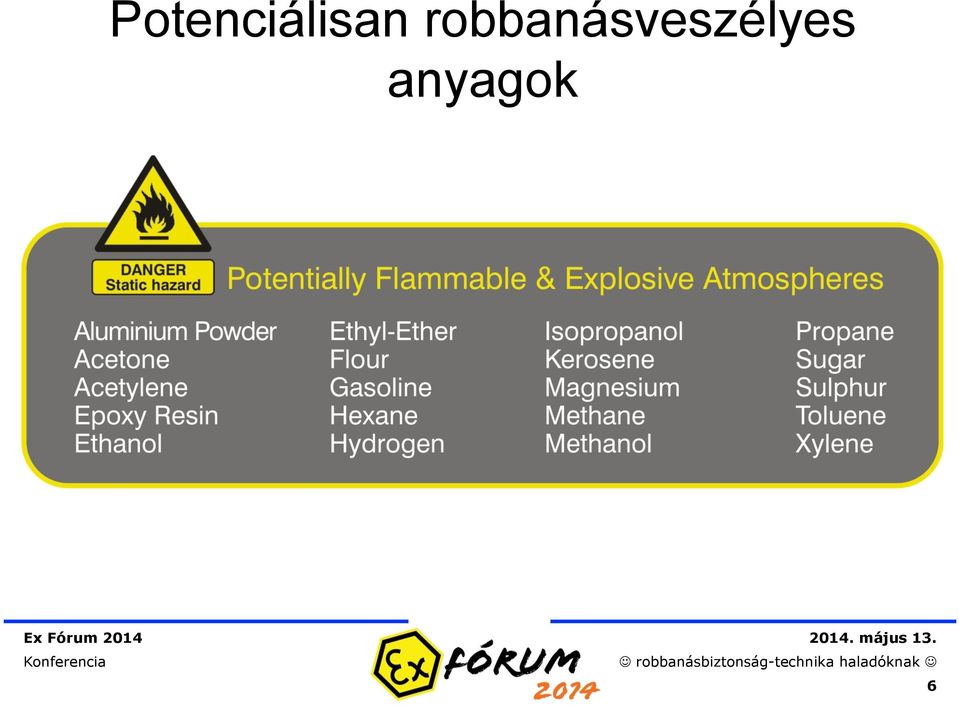 Potenciálisan robbanásveszélyes anyagok

DANGER
Static hazard

Potentially Flammable & Explosive Atmospheres

Aluminium Powder
Acetone
Acetylene
Epoxy Resin
Ethanol

Ethyl-Ether
Flour
Gasoline
Hexane
Hydrogen

Isopropanol
Kerosene
Magnesium
Methane
Methanol

Propane
Sugar
Sulphur
Toluene
Xylene

Ex Fórum 2014
Konferencia

Ex FÓRUM 2014

2014. május 13.
☺ robbanásbiztonság-technika haladóknak ☺
6